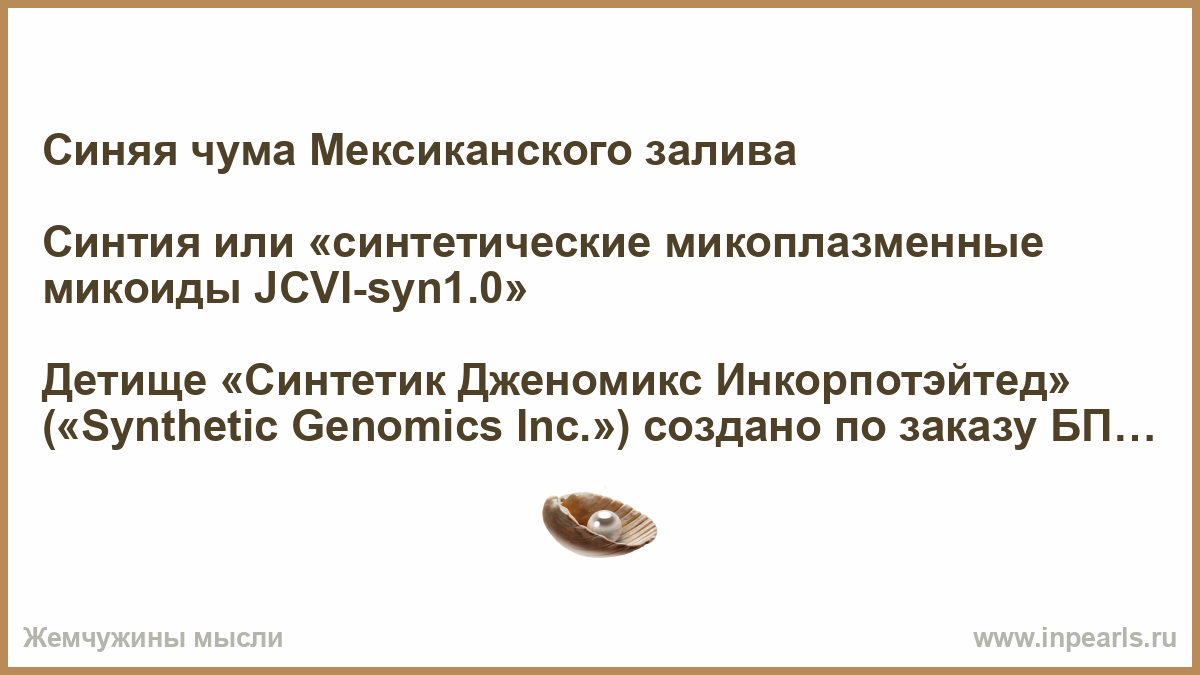 Синяя чума Мексиканского залива

Синтия или «синтетические микоплазменные микоиды JCVI-syn1.0»

Детище «Синтетик Дженомикс Инкорпотэйтед» («Synthetic Genomics Inc.») создано по заказу БП…

Жемчужины мысли

www.inpearls.ru